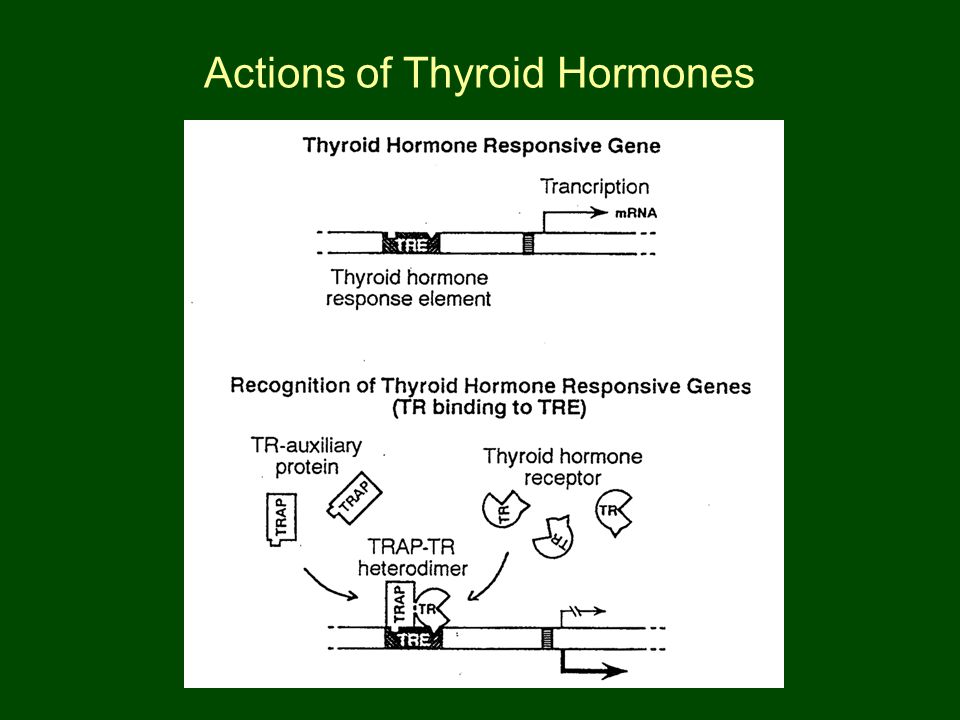 Actions of Thyroid Hormones

Thyroid Hormone Responsive Gene

Trancription

mRNA

TRE

Thyroid hormone response element

Recognition of Thyroid Hormone Responsive Genes (TR binding to TRE)

TR-auxiliary protein

TRAP

TRAP

Thyroid hormone receptor

TR

TR

TR

TRAP-TR heterodimer

TRAP

TR

TRE